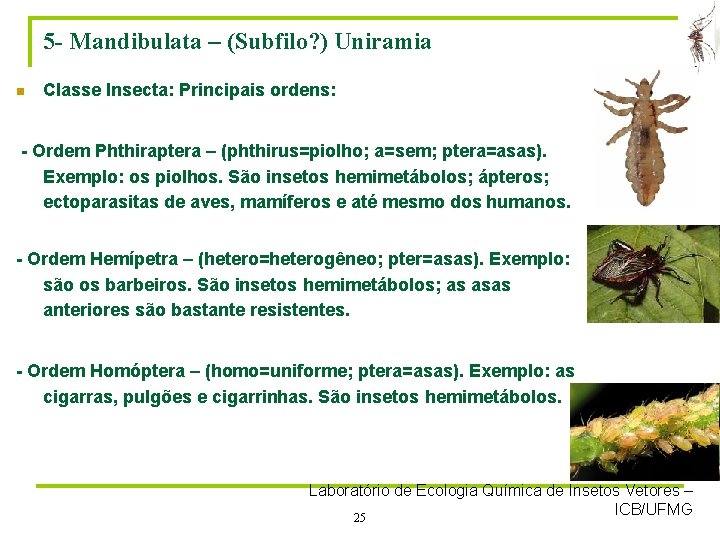 5- Mandibulata – (Subfilo?) Uniramia

Classe Insecta: Principais ordens:

- Ordem Phthiraptera – (phthirus=piolho; a=sem; ptera=asas). Exemplo: os piolhos. São insetos hemimetábolos; ápteros; ectoparasitas de aves, mamíferos e até mesmo dos humanos.

- Ordem Hemípetra – (hetero=heterogêneo; pter=asas). Exemplo: são os barbeiros. São insetos hemimetábolos; as asas anteriores são bastante resistentes.

- Ordem Homóptera – (homo=uniforme; ptera=asas). Exemplo: as cigarras, pulgões e cigarrinhas. São insetos hemimetábolos.

Laboratório de Ecologia Química de Insetos Vetores – ICB/UFMG

25